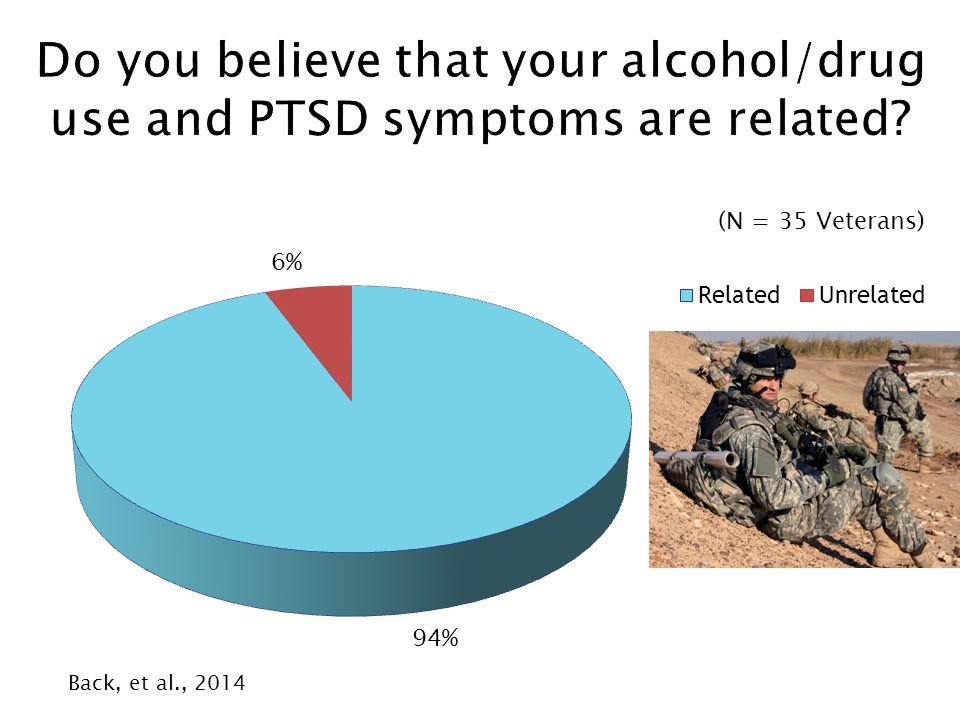 Do you believe that your alcohol/drug use and PTSD symptoms are related?

(N = 35 Veterans)

6%

Related Unrelated

94%

Back, et al., 2014